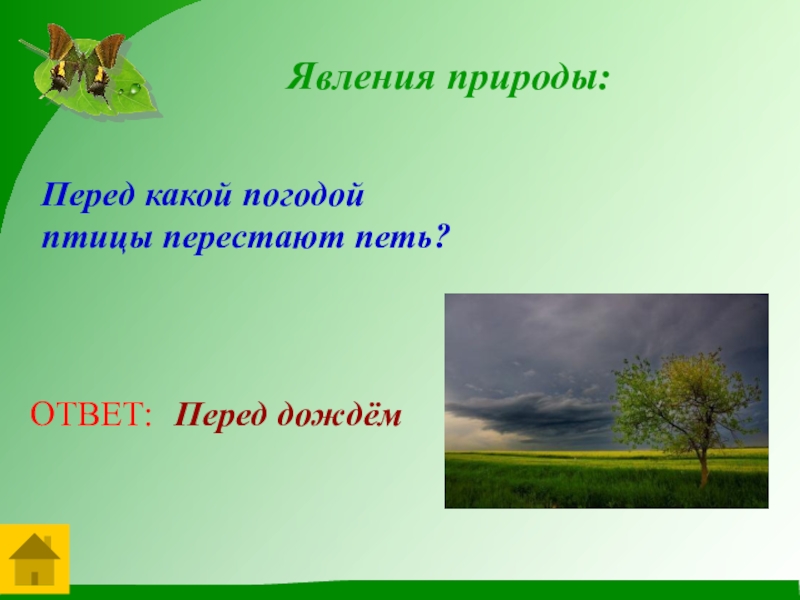 Явления природы:

Перед какой погодой птицы перестают петь?

ОТВЕТ: Перед дождём